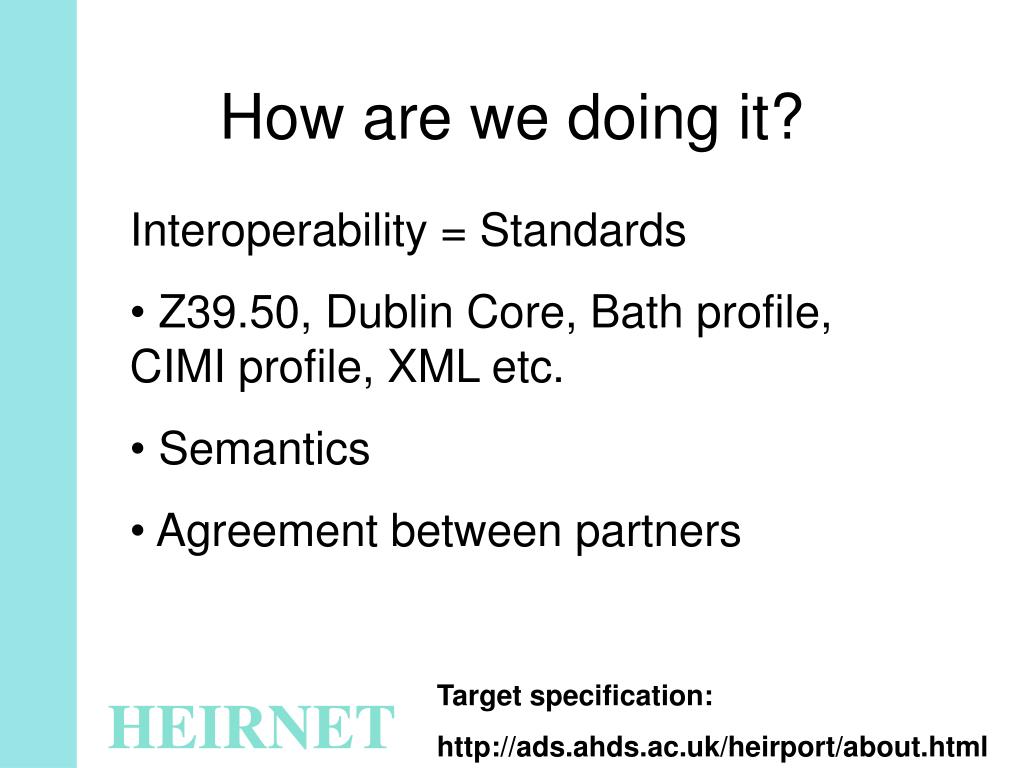 How are we doing it?

Interoperability = Standards

• Z39.50, Dublin Core, Bath profile, CIMI profile, XML etc.

• Semantics

• Agreement between partners

HEIRNET

Target specification:

http://ads.ahds.ac.uk/heirport/about.html